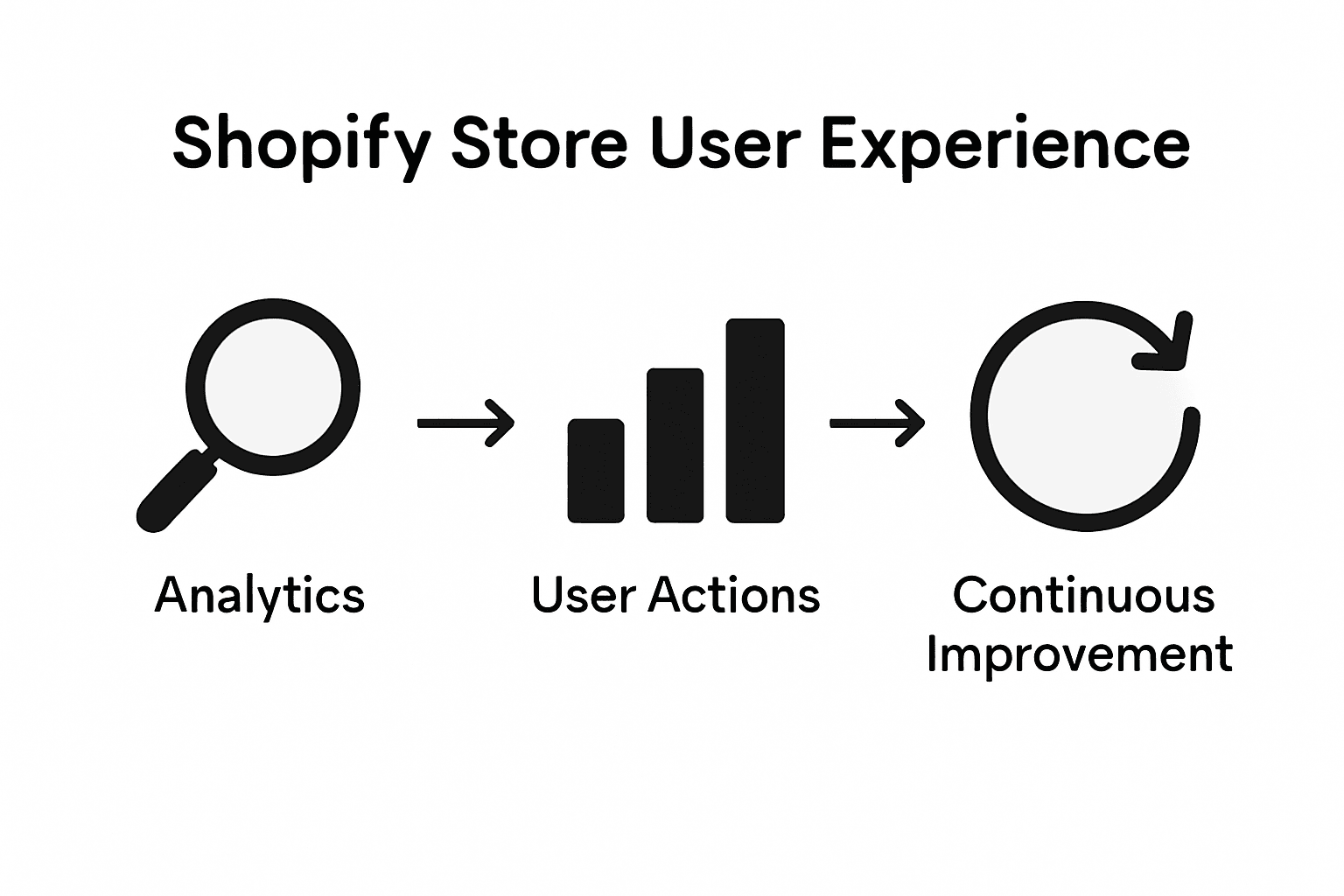 Shopify Store User Experience

Analytics

User Actions

Continuous Improvement